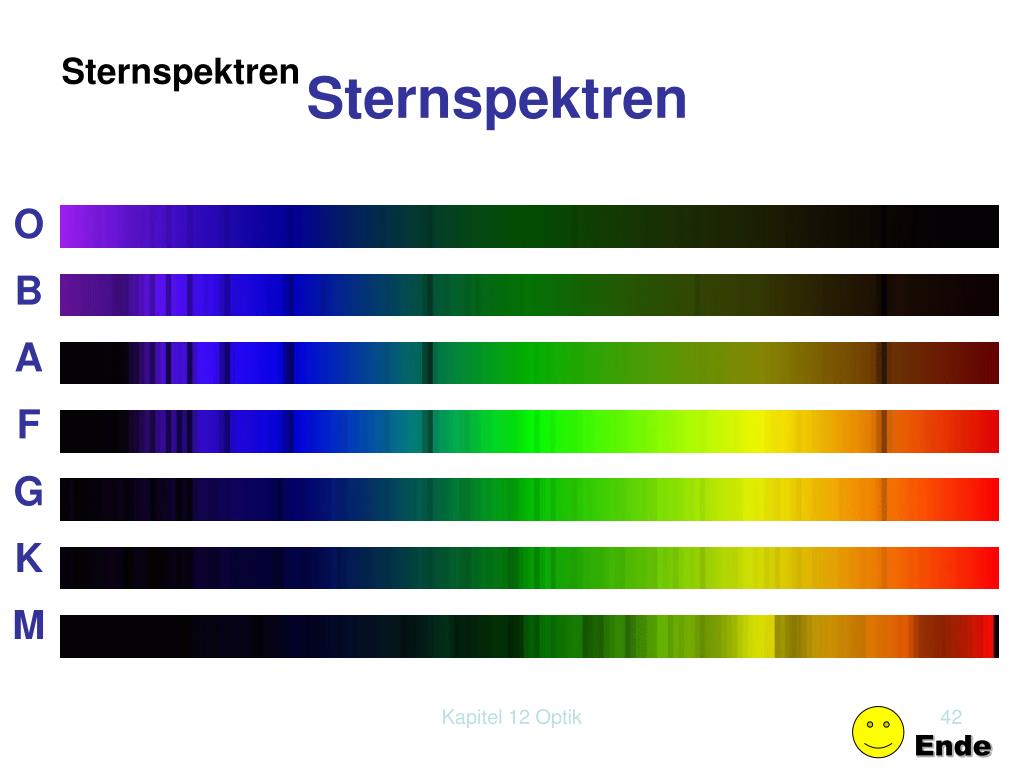 Sternspektren
Sternspektren

O
B
A
F
G
K
M

Kapitel 12 Optik
42
Ende